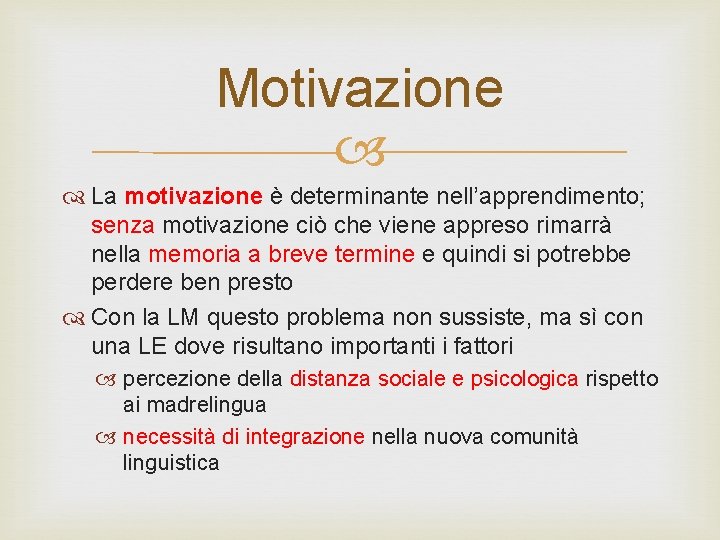 Motivazione

La motivazione è determinante nell'apprendimento; senza motivazione ciò che viene appreso rimarrà nella memoria a breve termine e quindi si potrebbe perdere ben presto

Con la LM questo problema non sussiste, ma sì con una LE dove risultano importanti i fattori

percezione della distanza sociale e psicologica rispetto ai madrelingua

necessità di integrazione nella nuova comunità linguistica